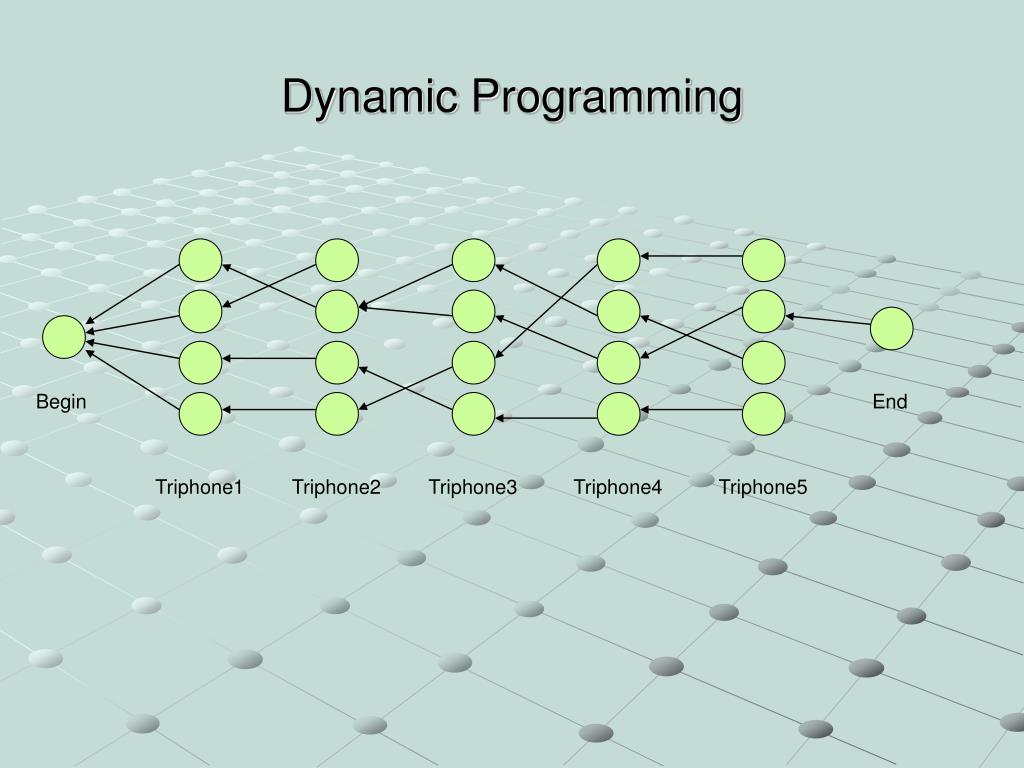 Dynamic Programming

Begin

End

Triphone1 Triphone2 Triphone3 Triphone4 Triphone5